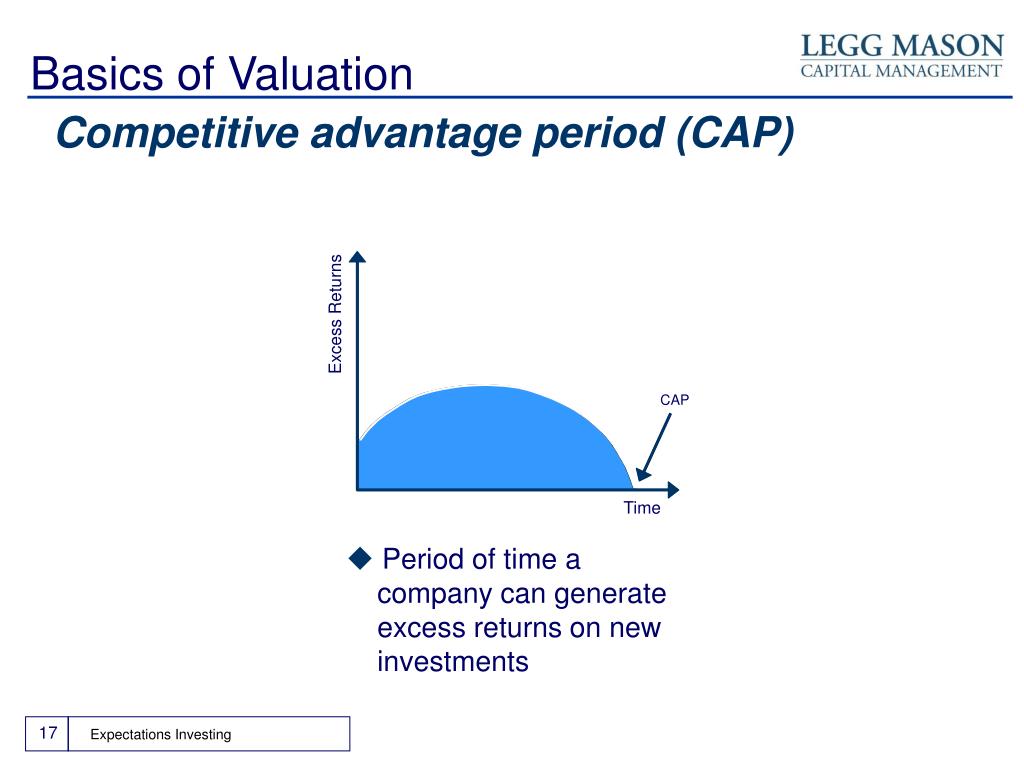 Basics of Valuation

LEGG MASON
CAPITAL MANAGEMENT

Competitive advantage period (CAP)

Excess Returns

CAP

Time

◆ Period of time a company can generate excess returns on new investments

17

Expectations Investing